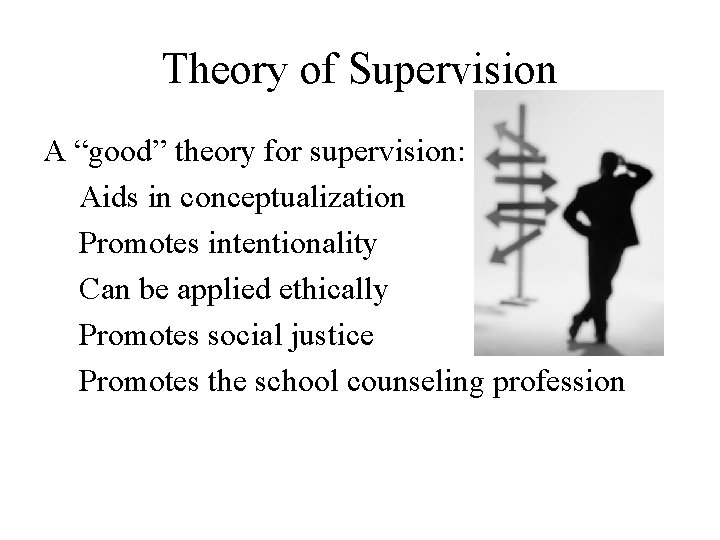 Theory of Supervision

A “good” theory for supervision:

Aids in conceptualization

Promotes intentionality

Can be applied ethically

Promotes social justice

Promotes the school counseling profession